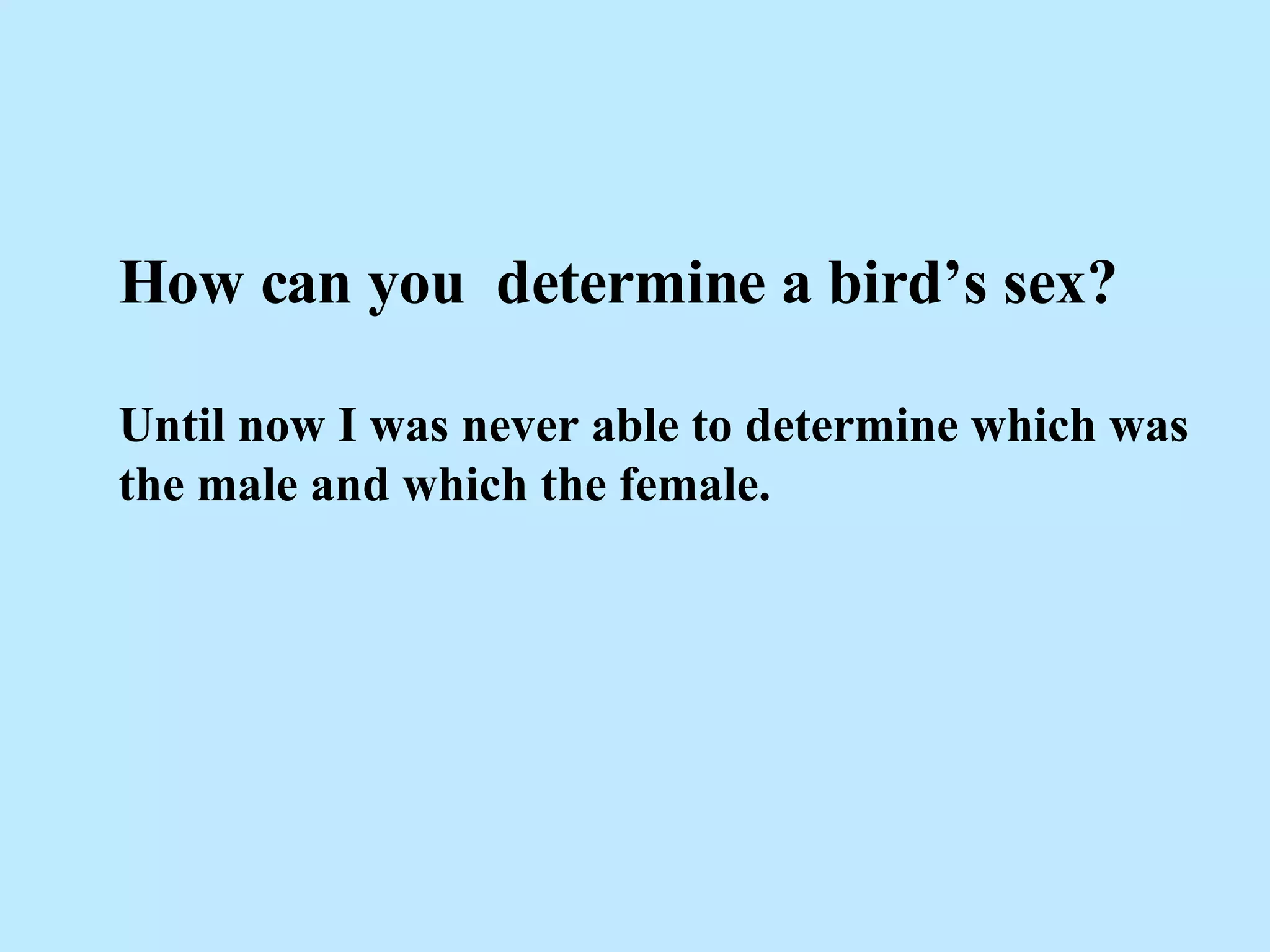 How can you  determine a bird’s sex?

Until now I was never able to determine which was the male and which the female.